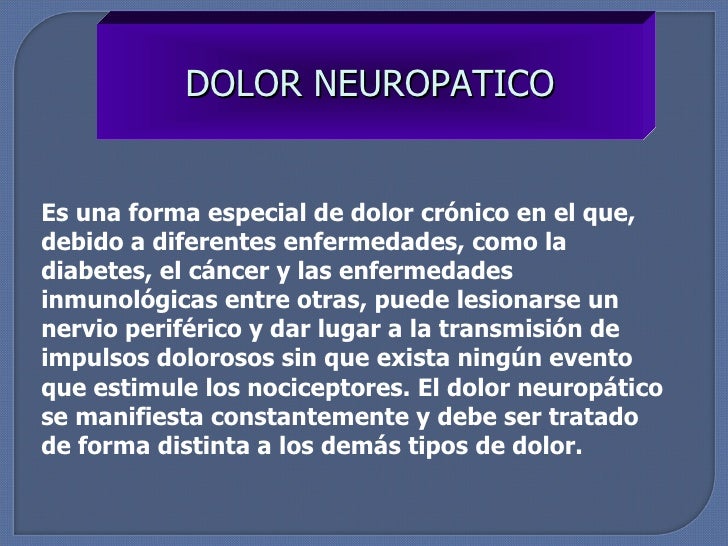 DOLOR NEUROPATICO

Es una forma especial de dolor crónico en el que, debido a diferentes enfermedades, como la diabetes, el cáncer y las enfermedades inmunológicas entre otras, puede lesionarse un nervio periférico y dar lugar a la transmisión de impulsos dolorosos sin que exista ningún evento que estimule los nociceptores. El dolor neuropático se manifiesta constantemente y debe ser tratado de forma distinta a los demás tipos de dolor.